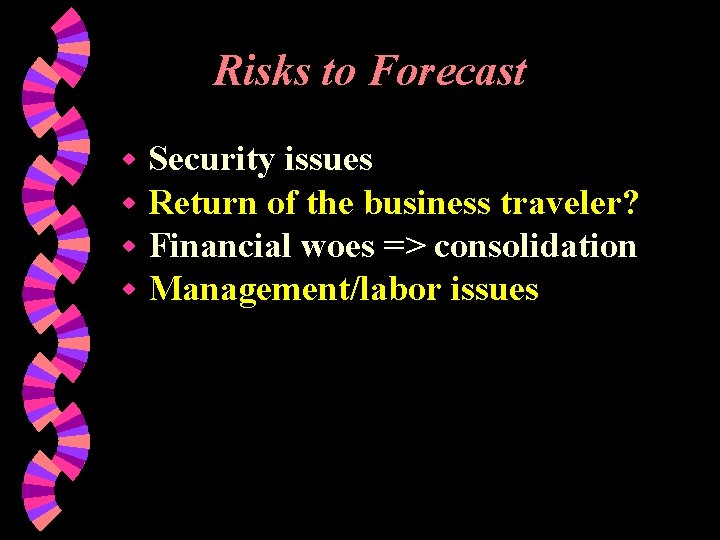 Risks to Forecast

- Security issues
- Return of the business traveler?
- Financial woes => consolidation
- Management/labor issues